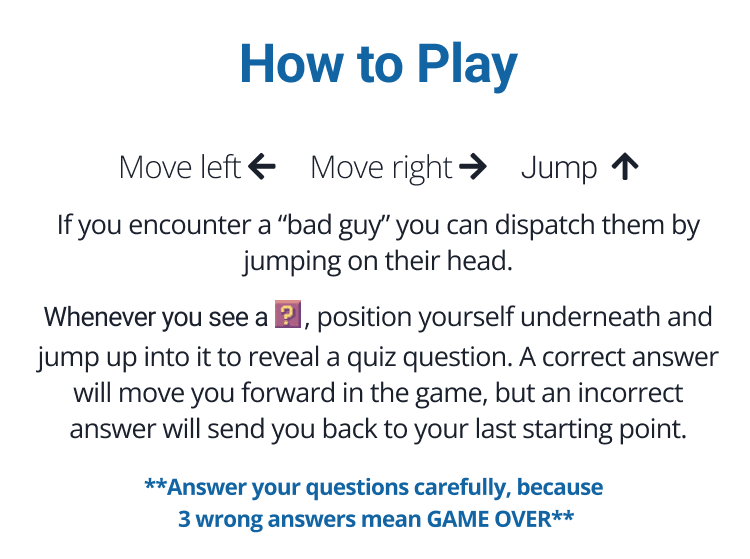 How to Play

Move left ← Move right → Jump ↑

If you encounter a “bad guy” you can dispatch them by jumping on their head.

Whenever you see a ?, position yourself underneath and jump up into it to reveal a quiz question. A correct answer will move you forward in the game, but an incorrect answer will send you back to your last starting point.

**Answer your questions carefully, because 3 wrong answers mean GAME OVER**